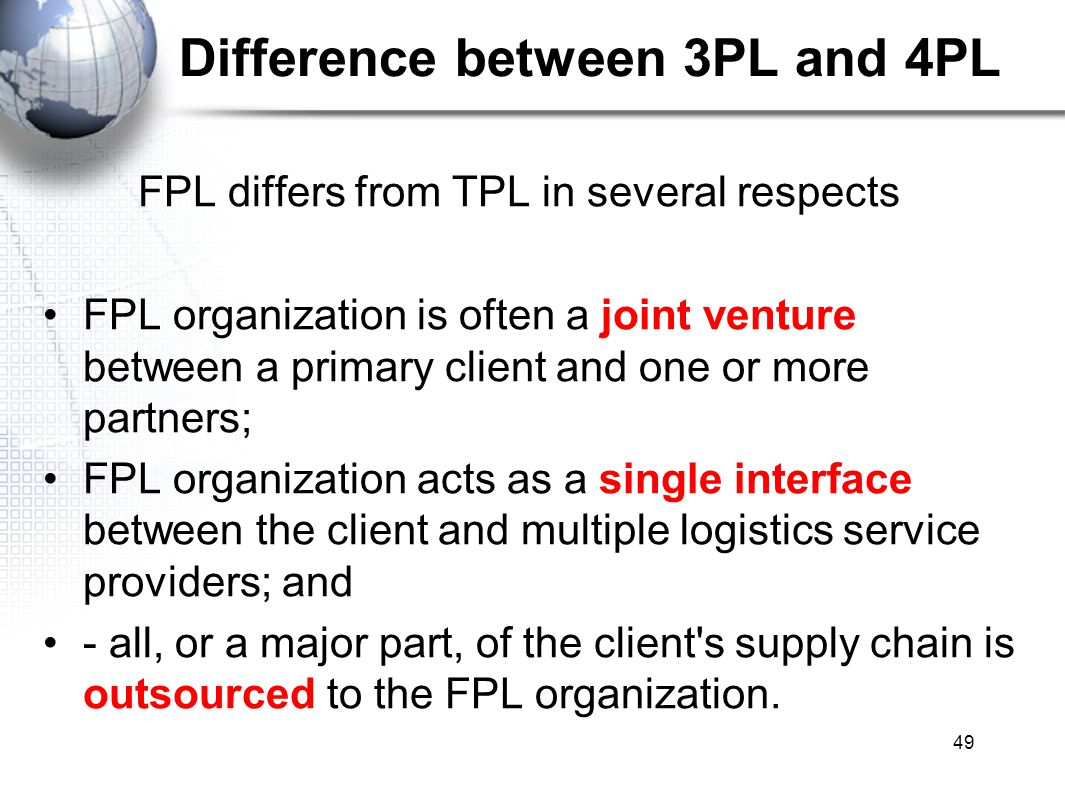 Difference between 3PL and 4PL

FPL differs from TPL in several respects

• FPL organization is often a joint venture between a primary client and one or more partners;
• FPL organization acts as a single interface between the client and multiple logistics service providers; and
• - all, or a major part, of the client's supply chain is outsourced to the FPL organization.

49